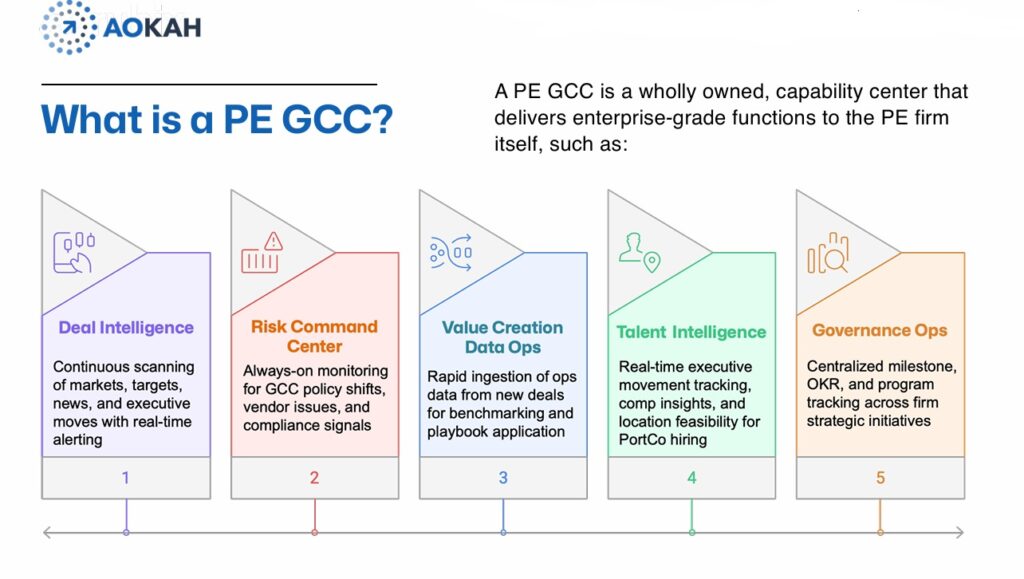 AOKAH

What is a PE GCC?

A PE GCC is a wholly owned, capability center that delivers enterprise-grade functions to the PE firm itself, such as:

Deal Intelligence

Continuous scanning of markets, targets, news, and executive moves with real-time alerting

1

Risk Command Center

Always-on monitoring for GCC policy shifts, vendor issues, and compliance signals

2

Value Creation Data Ops

Rapid ingestion of ops data from new deals for benchmarking and playbook application

3

Talent Intelligence

Real-time executive movement tracking, comp insights, and location feasibility for PortCo hiring

4

Governance Ops

Centralized milestone, OKR, and program tracking across firm strategic initiatives

5